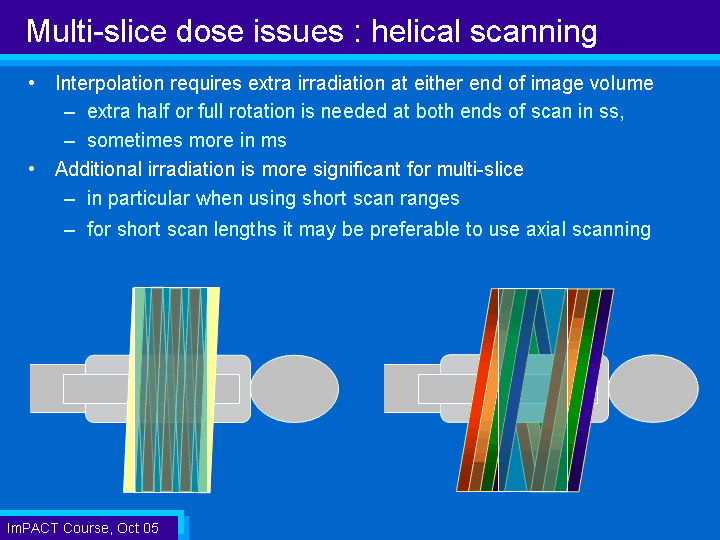 Multi-slice dose issues : helical scanning

• Interpolation requires extra irradiation at either end of image volume
– extra half or full rotation is needed at both ends of scan in ss,
– sometimes more in ms
• Additional irradiation is more significant for multi-slice
– in particular when using short scan ranges
– for short scan lengths it may be preferable to use axial scanning

ImPACT Course, Oct 05